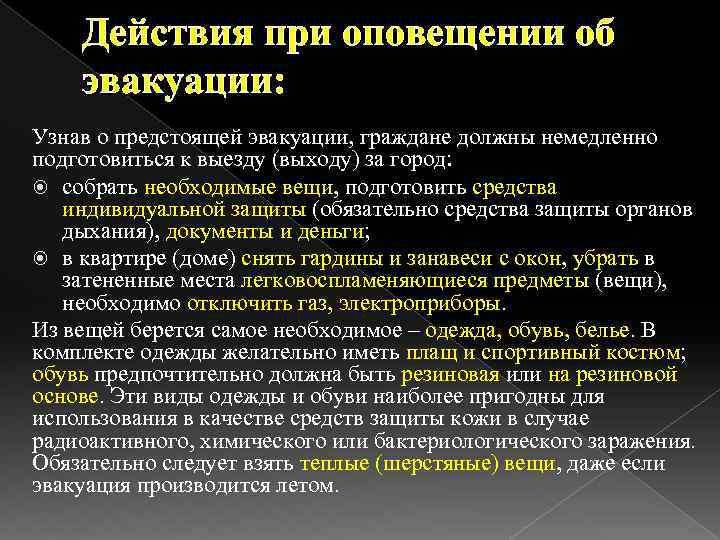 Действия при оповещении об эвакуации:

Узнав о предстоящей эвакуации, граждане должны немедленно подготовиться к выезду (выходу) за город:

собрать необходимые вещи, подготовить средства индивидуальной защиты (обязательно средства защиты органов дыхания), документы и деньги;

в квартире (доме) снять гардины и занавеси с окон, убрать в затененные места легковоспламеняющиеся предметы (вещи), необходимо отключить газ, электроприборы.

Из вещей берется самое необходимое – одежда, обувь, белье. В комплекте одежды желательно иметь плащ и спортивный костюм; обувь предпочтительно должна быть резиновая или на резиновой основе. Эти виды одежды и обуви наиболее пригодны для использования в качестве средств защиты кожи в случае радиоактивного, химического или бактериологического заражения. Обязательно следует взять теплые (шерстяные) вещи, даже если эвакуация производится летом.